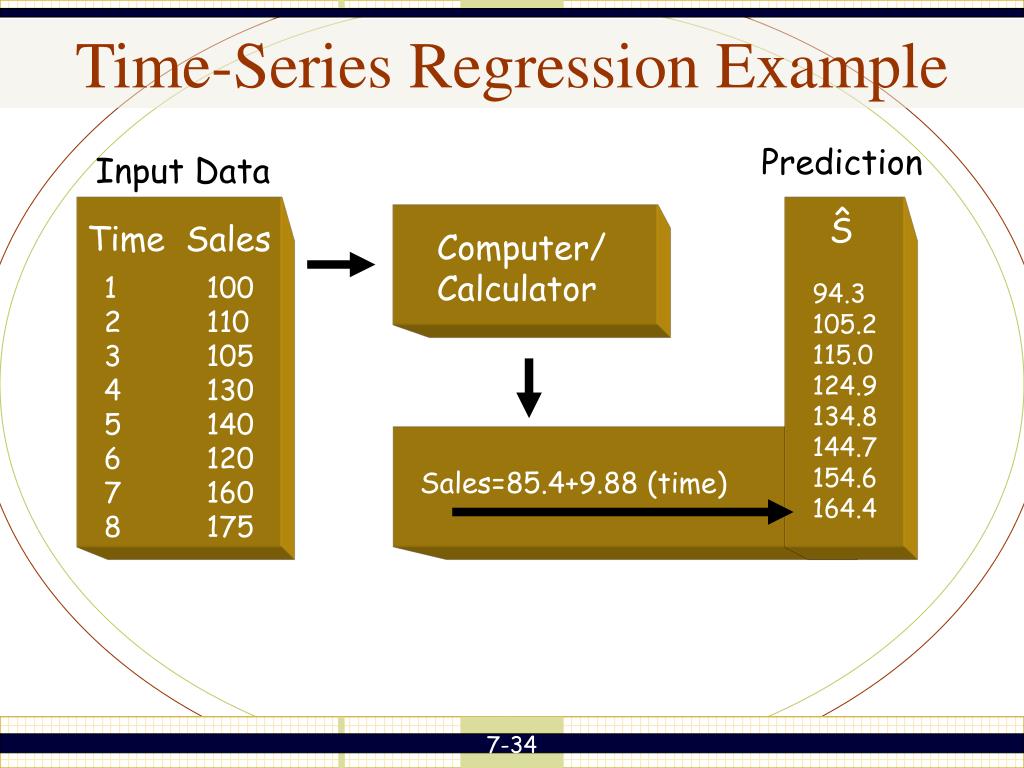 Time-Series Regression Example

Input Data

| Time | Sales |
|---|---|
| 1 | 100 |
| 2 | 110 |
| 3 | 105 |
| 4 | 130 |
| 5 | 140 |
| 6 | 120 |
| 7 | 160 |
| 8 | 175 |

Computer/ Calculator

Sales=85.4+9.88 (time)

Prediction

$\hat{S}$

94.3
105.2
115.0
124.9
134.8
144.7
154.6
164.4

7-34